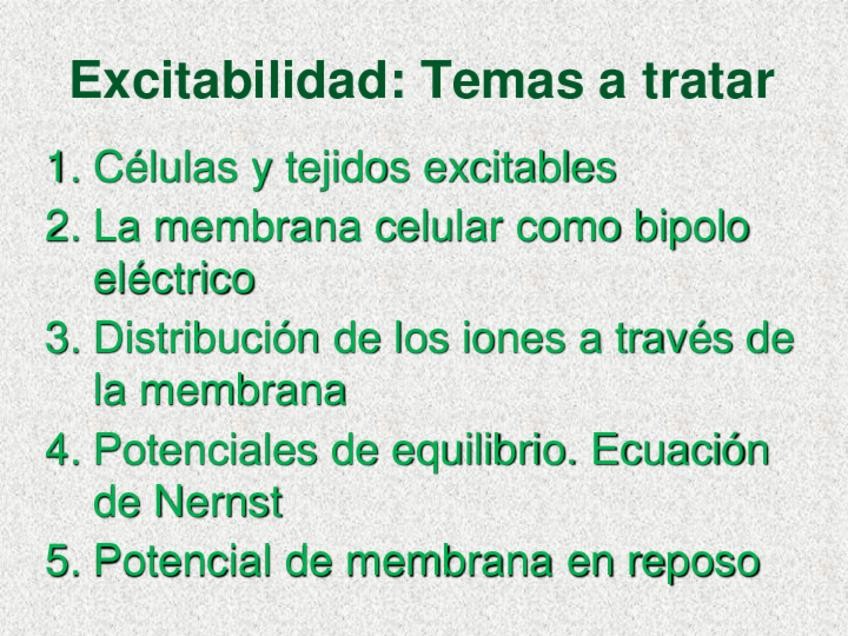 Excitabilidad: Temas a tratar

1. Células y tejidos excitables
2. La membrana celular como bipolo eléctrico
3. Distribución de los iones a través de la membrana
4. Potenciales de equilibrio. Ecuación de Nernst
5. Potencial de membrana en reposo